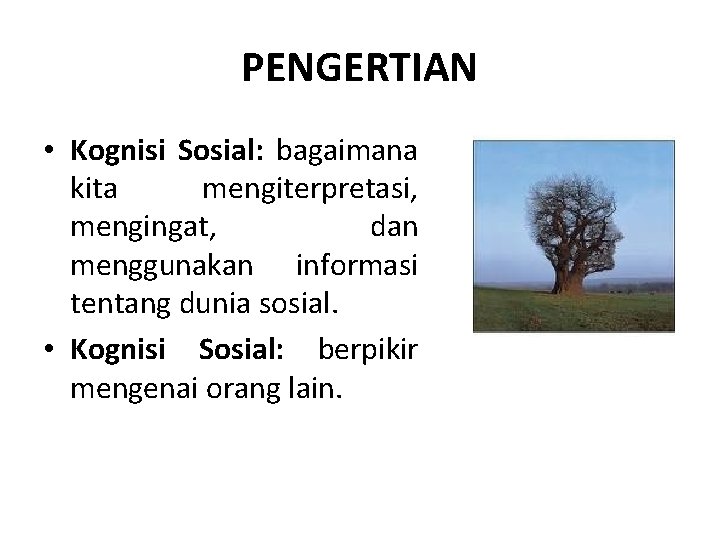 PENGERTIAN

• Kognisi Sosial: bagaimana kita mengiterpretasi, mengingat, dan menggunakan informasi tentang dunia sosial.

• Kognisi Sosial: berpikir mengenai orang lain.